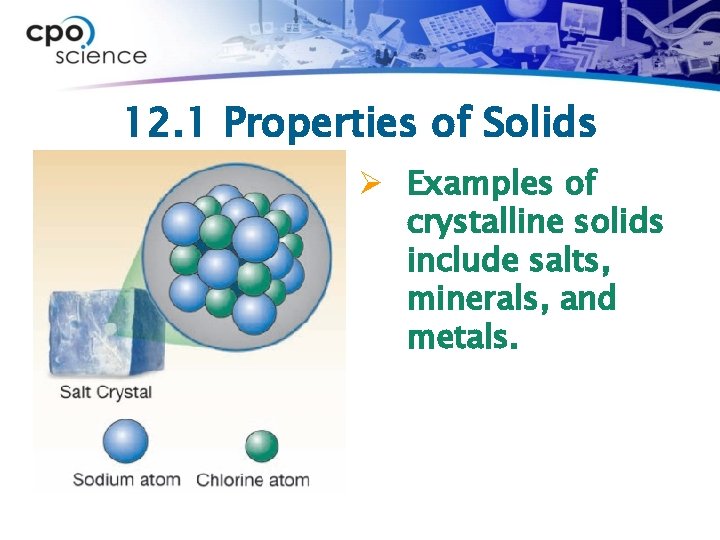 cpo science

12.1 Properties of Solids

Salt Crystal

Sodium atom Chlorine atom

➢ Examples of crystalline solids include salts, minerals, and metals.